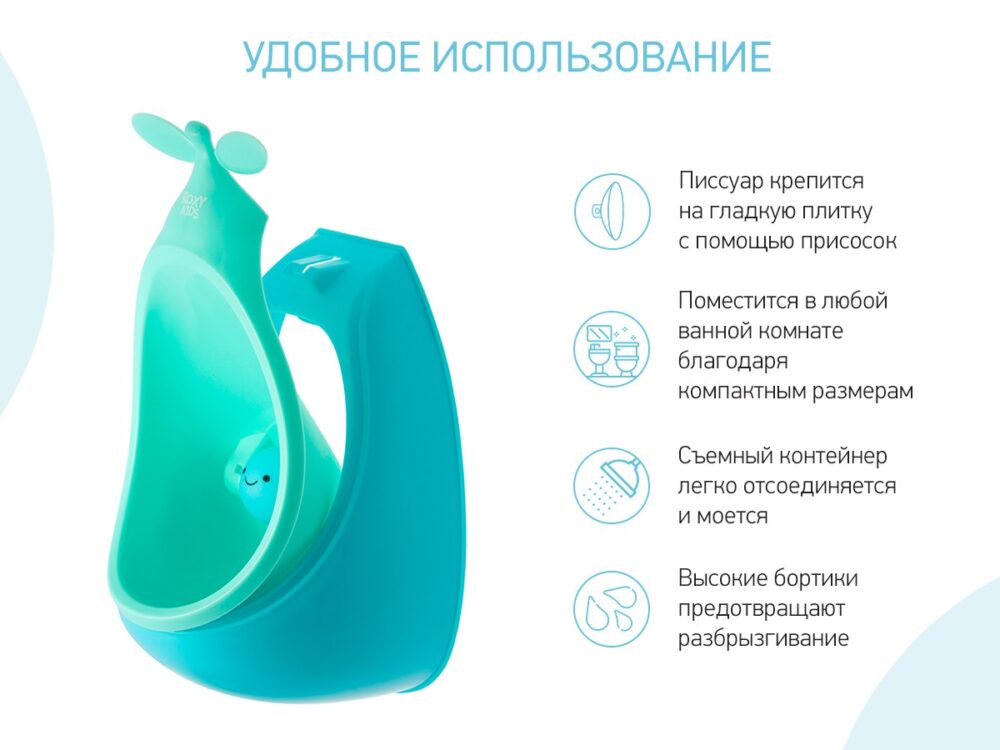 УДОБНОЕ ИСПОЛЬЗОВАНИЕ

ROXY KIDS

Писсуар крепится на гладкую плитку с помощью присосок

Поместится в любой ванной комнате благодаря компактным размерам

Съемный контейнер легко отсоединяется и моется

Высокие бортики предотвращают разбрызгивание